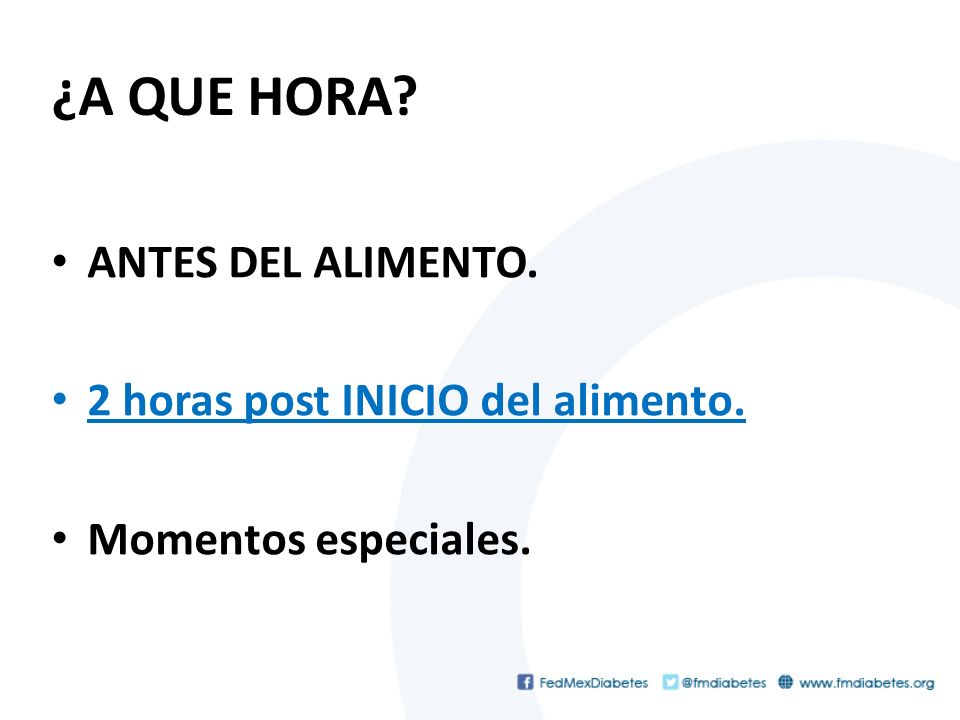 ¿A QUE HORA?

• ANTES DEL ALIMENTO.

• 2 horas post INICIO del alimento.

• Momentos especiales.

FedMexDiabetes @fmdiabetes www.fmdiabetes.org